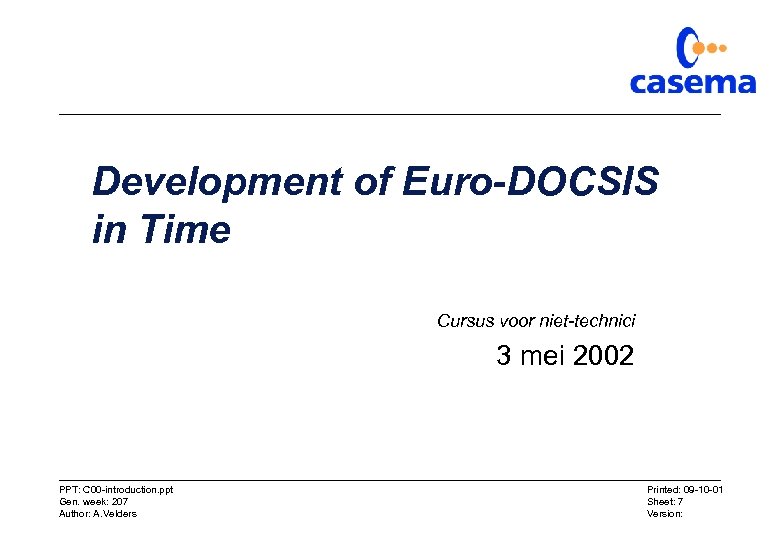 casema

Development of Euro-DOCSIS in Time

Cursus voor niet-technici

3 mei 2002

PPT: C00-introduction.ppt
Gen. week: 207
Author: A.Velders

Printed: 09-10-01
Sheet: 7
Version: